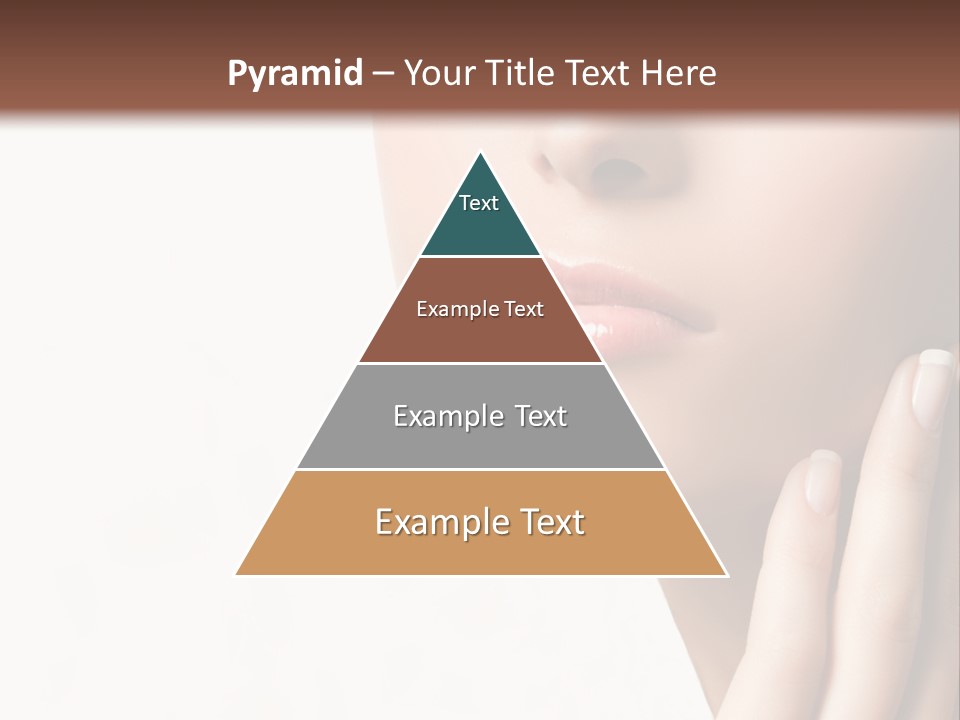 Pyramid – Your Title Text Here

Text

Example Text

Example Text

Example Text